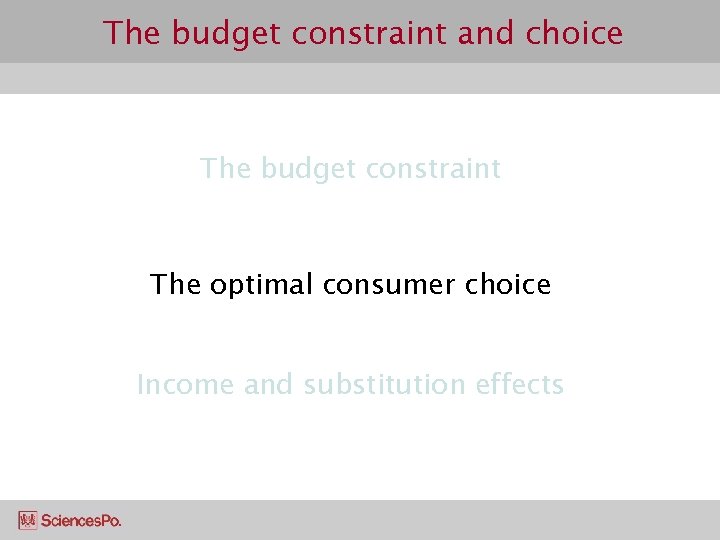 The budget constraint and choice

The budget constraint

The optimal consumer choice

Income and substitution effects

SciencesPo.